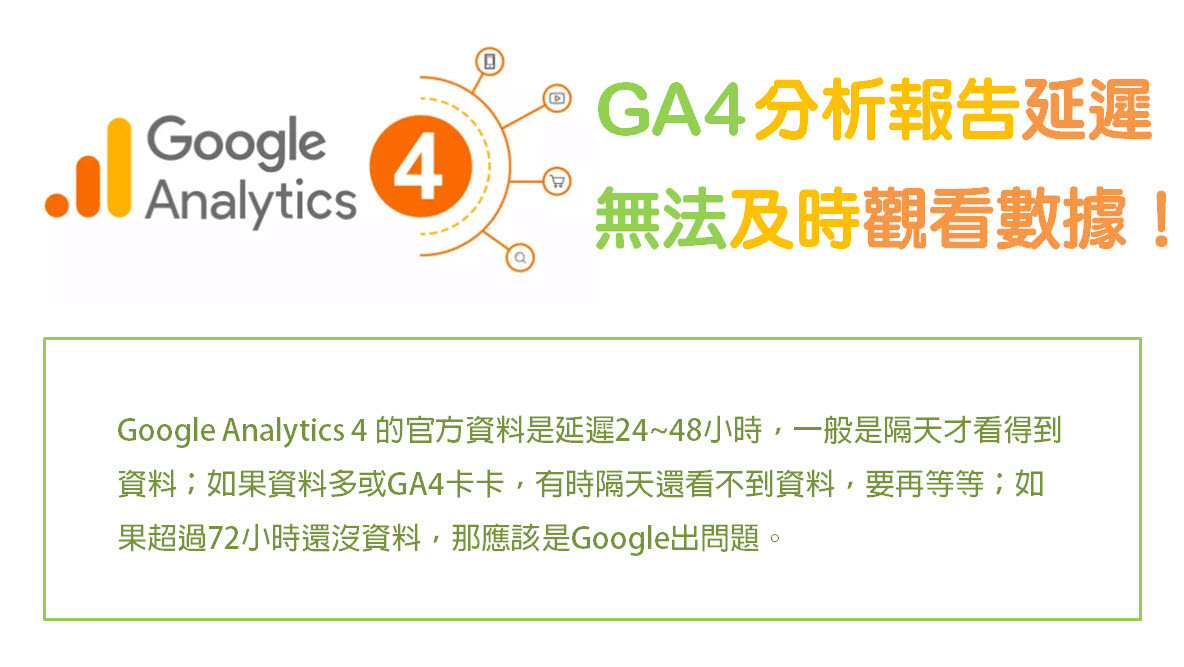 Google Analytics

4

GA4分析報告延遲

無法及時觀看數據！

Google Analytics 4 的官方資料是延遲24~48小時，一般是隔天才看得到資料；如果資料多或GA4卡卡，有時隔天還看不到資料，要再等等；如果超過72小時還沒資料，那應該是Google出問題。